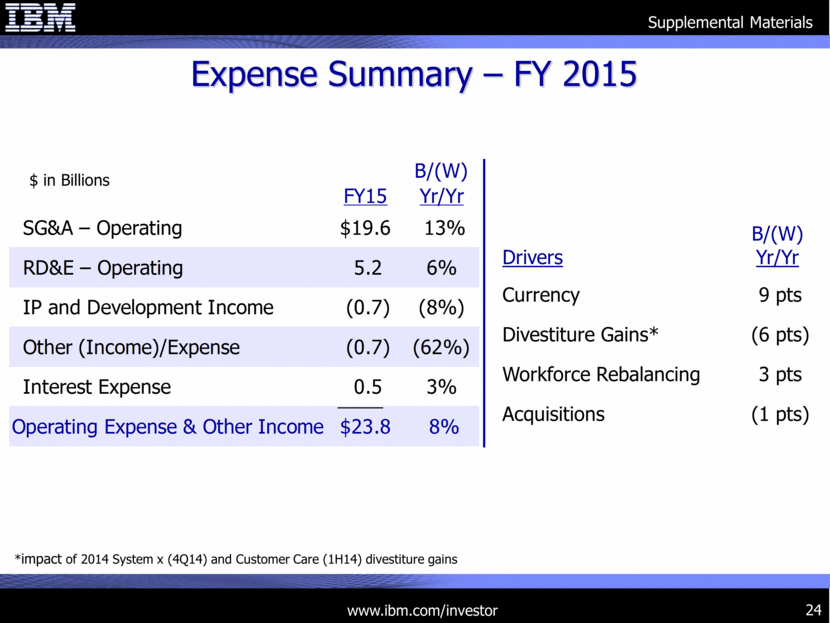 IBM

Supplemental Materials

Expense Summary – FY 2015

| $ in Billions | FY15 | B/(W) Yr/Yr |
|---|---|---|
| SG&A – Operating | $19.6 | 13% |
| RD&E – Operating | 5.2 | 6% |
| IP and Development Income | (0.7) | (8%) |
| Other (Income)/Expense | (0.7) | (62%) |
| Interest Expense | 0.5 | 3% |
| Operating Expense & Other Income | $23.8 | 8% |

| Drivers | B/(W) Yr/Yr |
|---|---|
| Currency | 9 pts |
| Divestiture Gains* | (6 pts) |
| Workforce Rebalancing | 3 pts |
| Acquisitions | (1 pts) |

*impact of 2014 System x (4Q14) and Customer Care (1H14) divestiture gains

www.ibm.com/investor

24